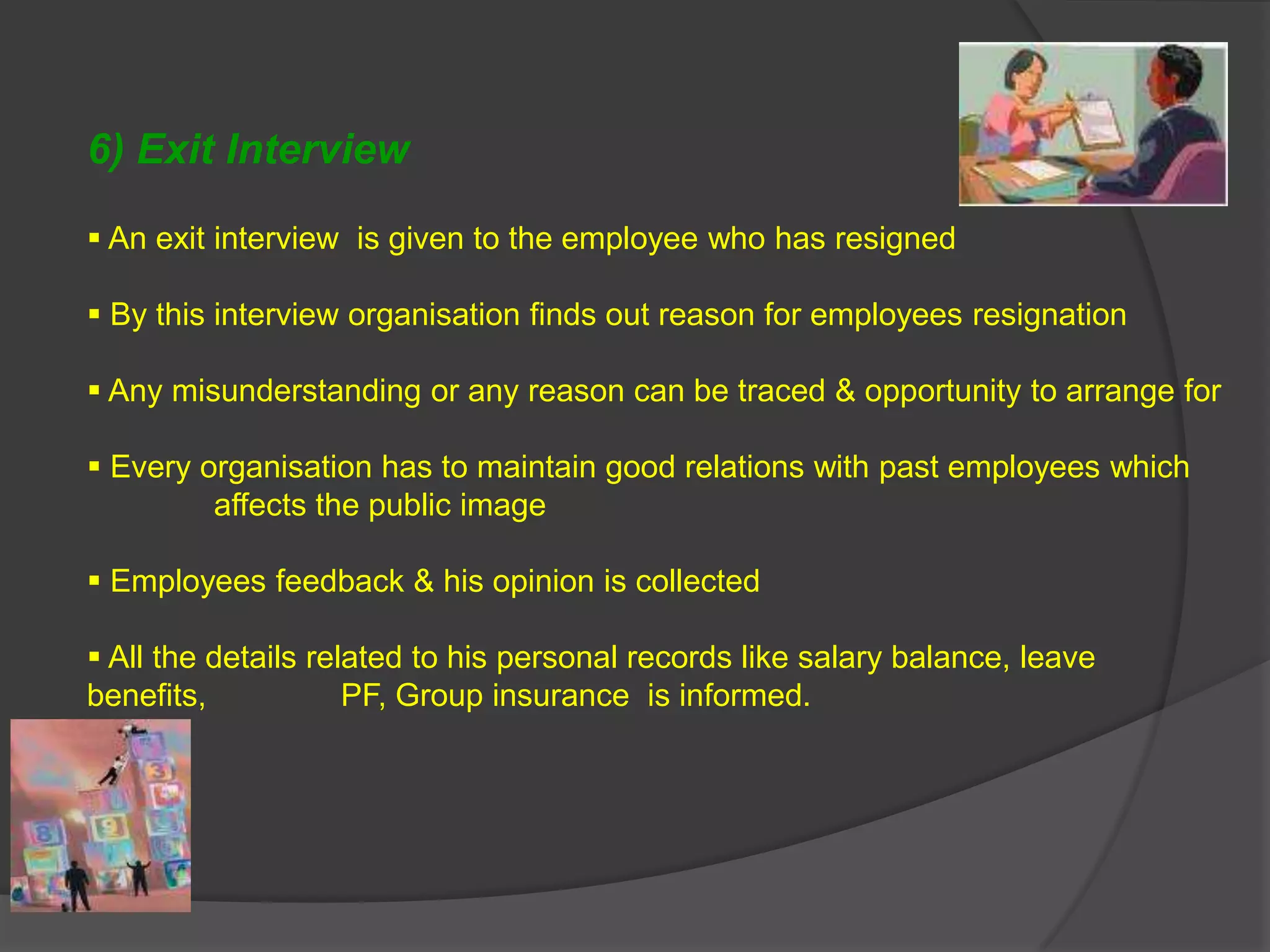 6) Exit Interview

▪ An exit interview is given to the employee who has resigned

▪ By this interview organisation finds out reason for employees resignation

▪ Any misunderstanding or any reason can be traced & opportunity to arrange for

▪ Every organisation has to maintain good relations with past employees which affects the public image

▪ Employees feedback & his opinion is collected

▪ All the details related to his personal records like salary balance, leave benefits, PF, Group insurance is informed.